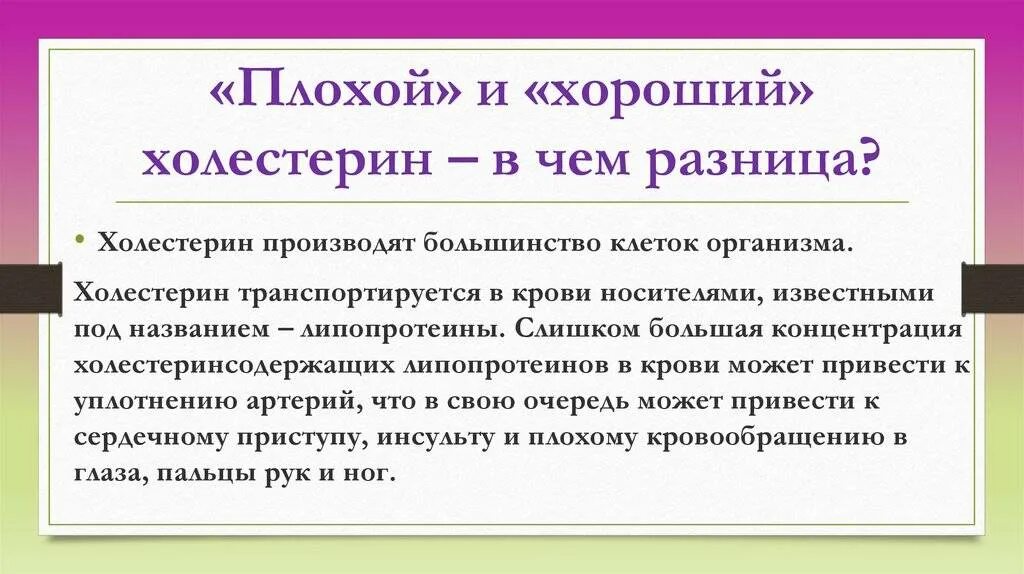 «Плохой» и «хороший» холестерин – в чем разница?

• Холестерин производят большинство клеток организма.

Холестерин транспортируется в крови носителями, известными под названием – липопротеины. Слишком большая концентрация холестеринсодержащих липопротеинов в крови может привести к уплотнению артерий, что в свою очередь может привести к сердечному приступу, инсульту и плохому кровообращению в глаза, пальцы рук и ног.